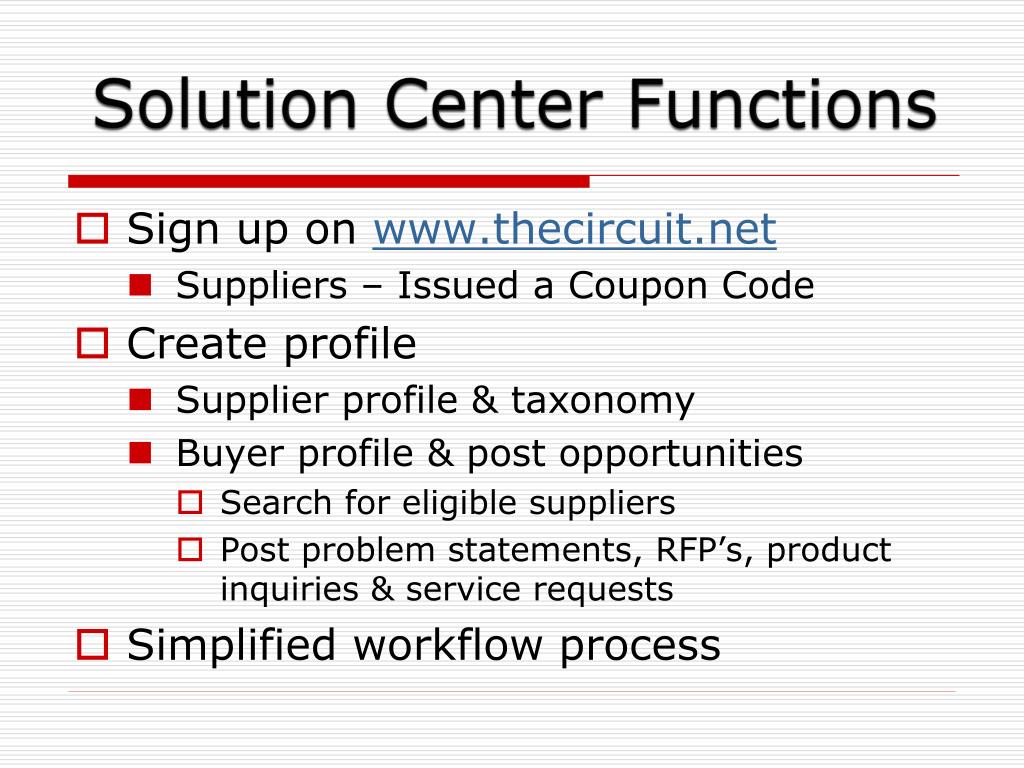 Solution Center Functions

Sign up on www.thecircuit.net

Suppliers – Issued a Coupon Code

Create profile

Supplier profile & taxonomy

Buyer profile & post opportunities

Search for eligible suppliers

Post problem statements, RFP’s, product inquiries & service requests

Simplified workflow process